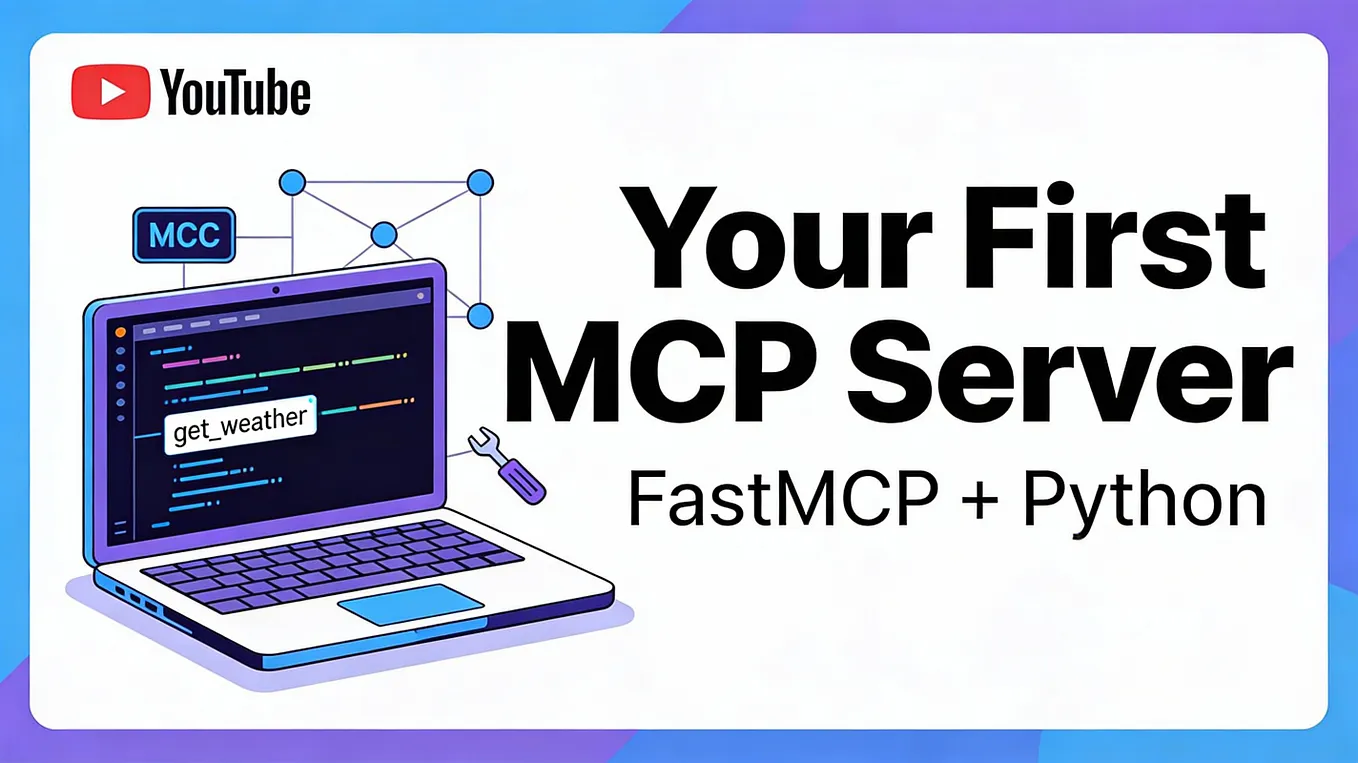 YouTube

MCC

get_weather

Your First MCP Server

FastMCP + Python